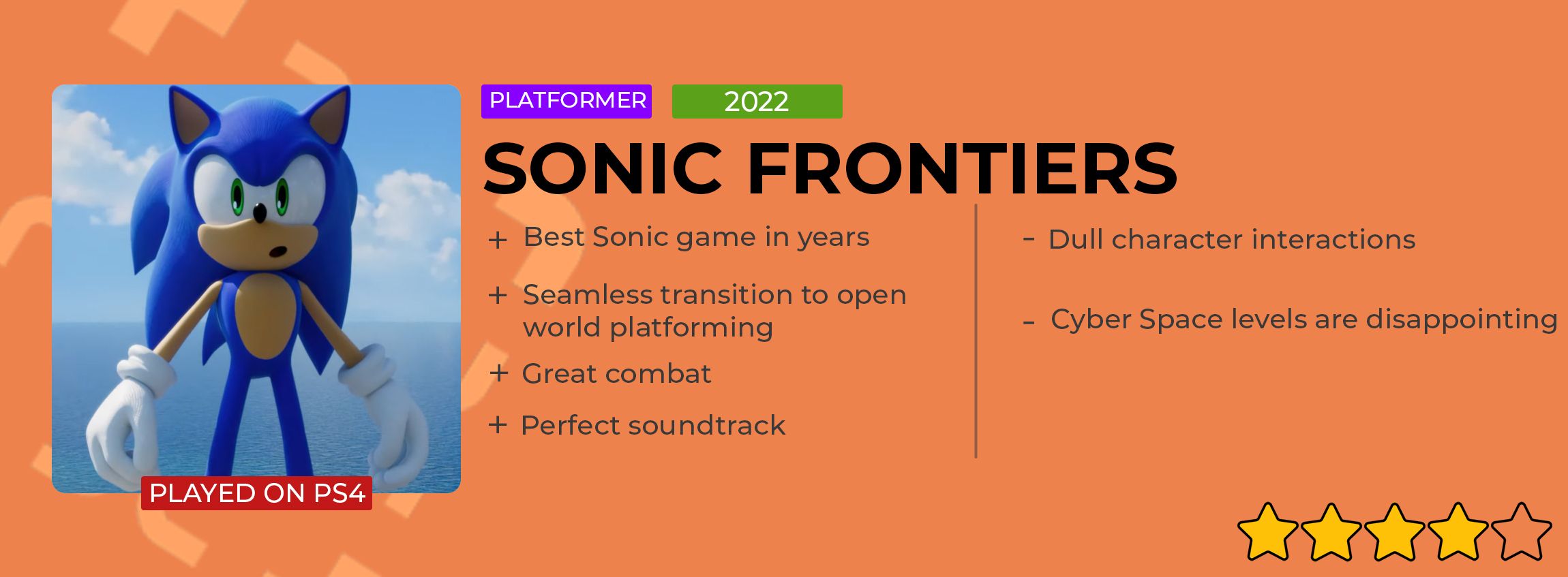 PLAYED ON PS4

PLATFORMER 2022

SONIC FRONTIERS

+ Best Sonic game in years

+ Seamless transition to open world platforming

+ Great combat

+ Perfect soundtrack

- Dull character interactions

- Cyber Space levels are disappointing